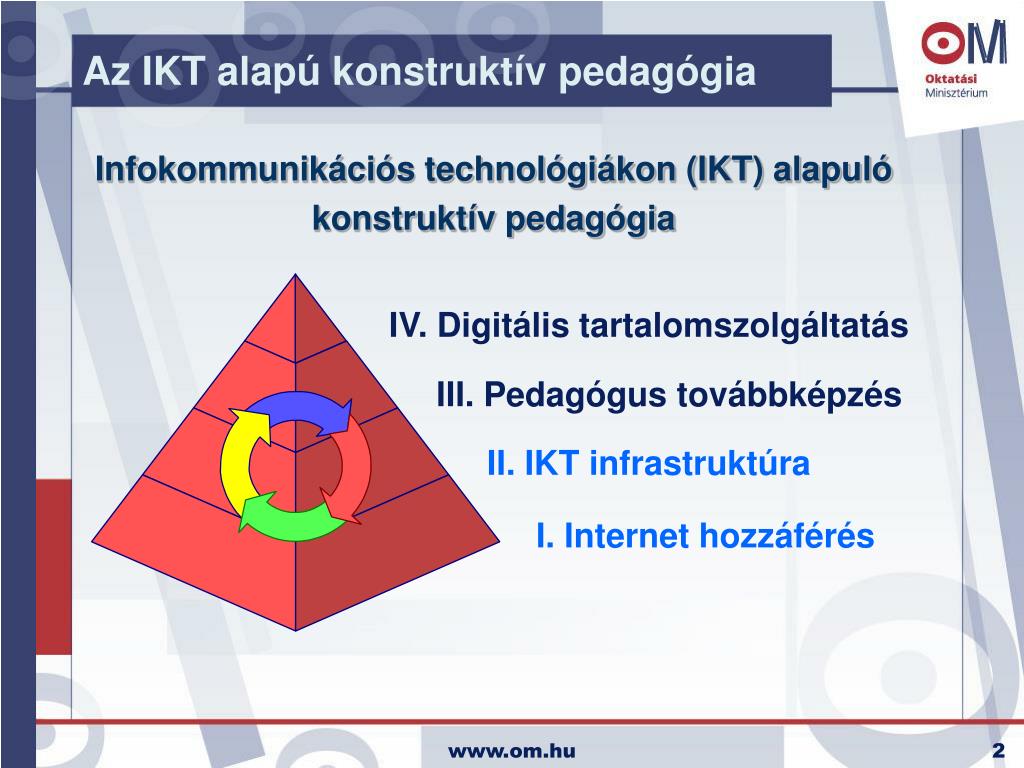 Az IKT alapú konstruktív pedagógia

OM
Oktatási
Minisztérium

Infokommunikációs technológiákon (IKT) alapuló konstruktív pedagógia

IV. Digitális tartalomszolgáltatás

III. Pedagógus továbbképzés

II. IKT infrastruktúra

I. Internet hozzáférés

www.om.hu

2